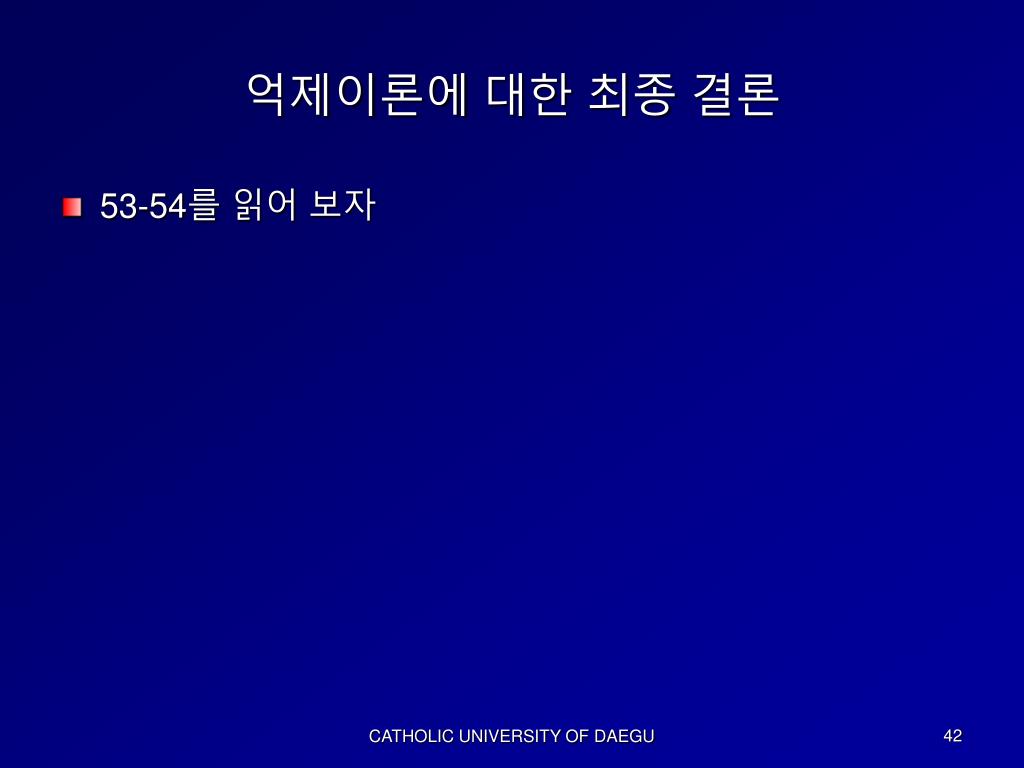 억제이론에 대한 최종 결론

53-54를 읽어 보자

CATHOLIC UNIVERSITY OF DAEGU

42